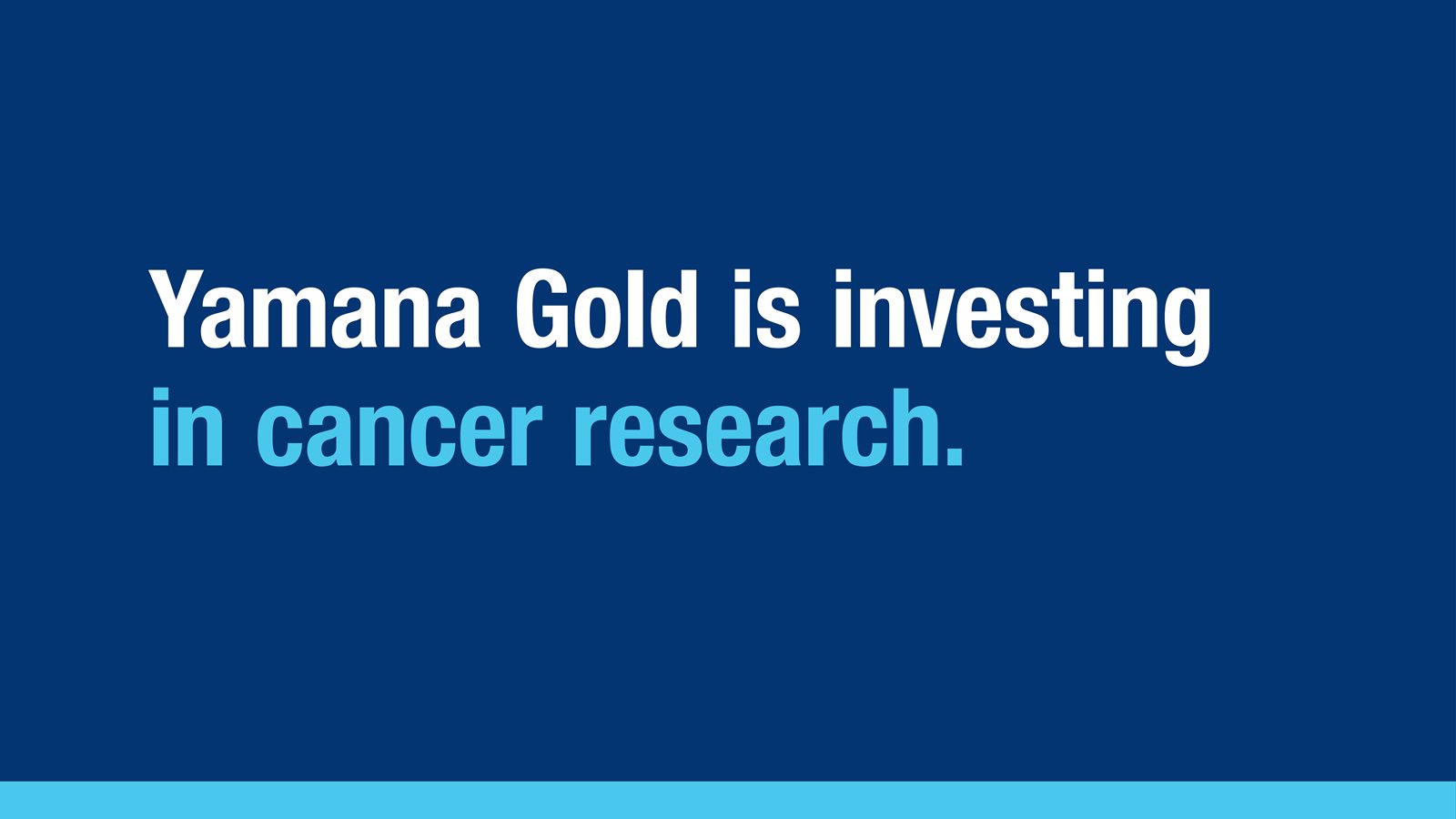 Yamana Gold is investing in cancer research.